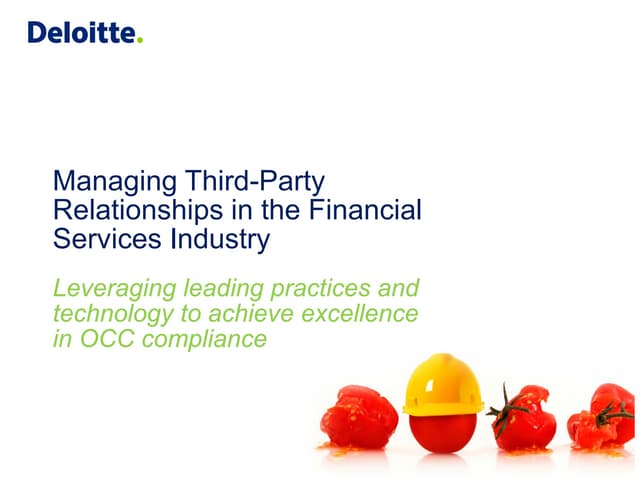 Deloitte.

Managing Third-Party Relationships in the Financial Services Industry

Leveraging leading practices and technology to achieve excellence in OCC compliance